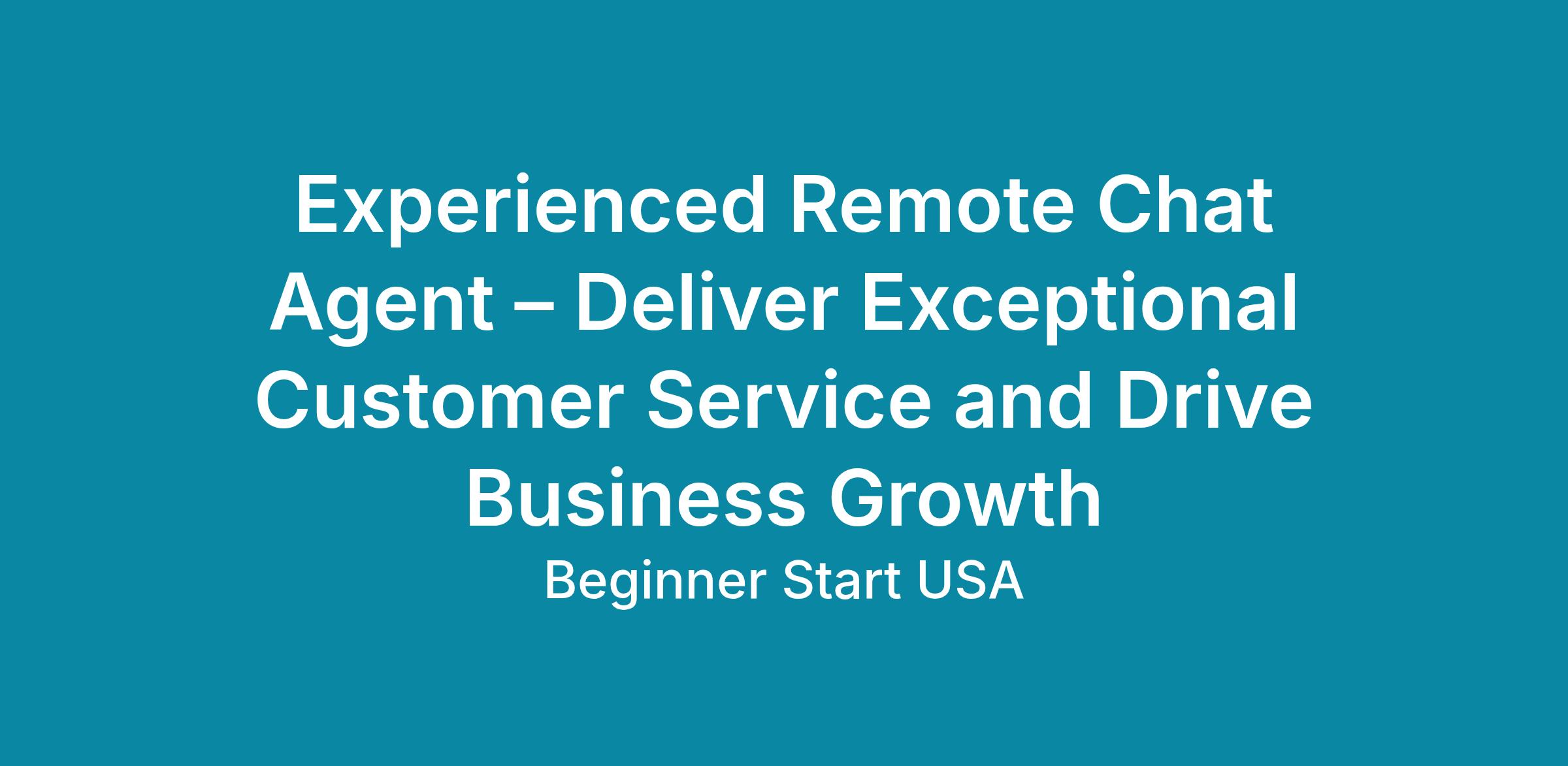 Experienced Remote Chat Agent – Deliver Exceptional Customer Service and Drive Business Growth

Beginner Start USA